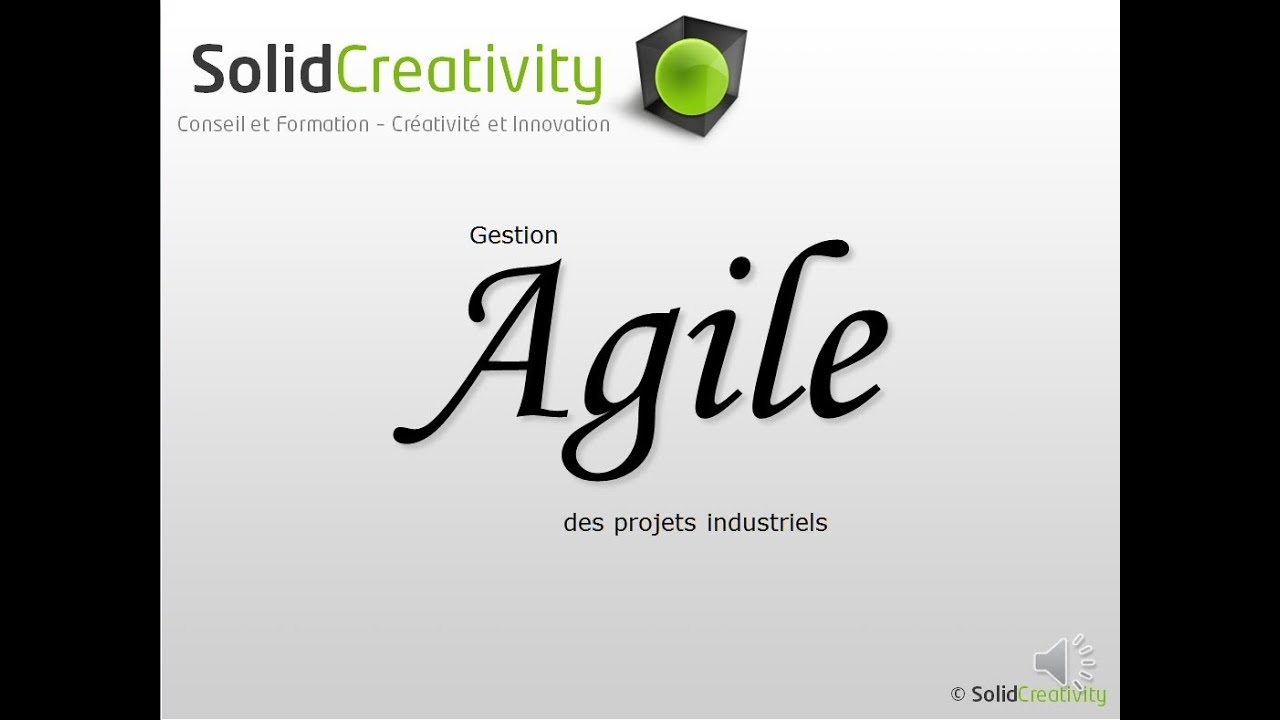 SolidCreativity
Conseil et Formation - Créativité et Innovation

Gestion
Agile
des projets industriels

© SolidCreativity